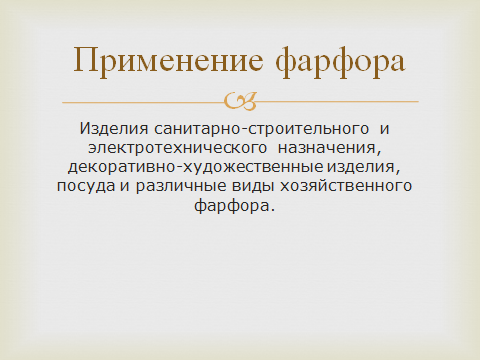 Применение фарфора

Изделия санитарно-строительного и электротехнического назначения, декоративно-художественные изделия, посуда и различные виды хозяйственного фарфора.